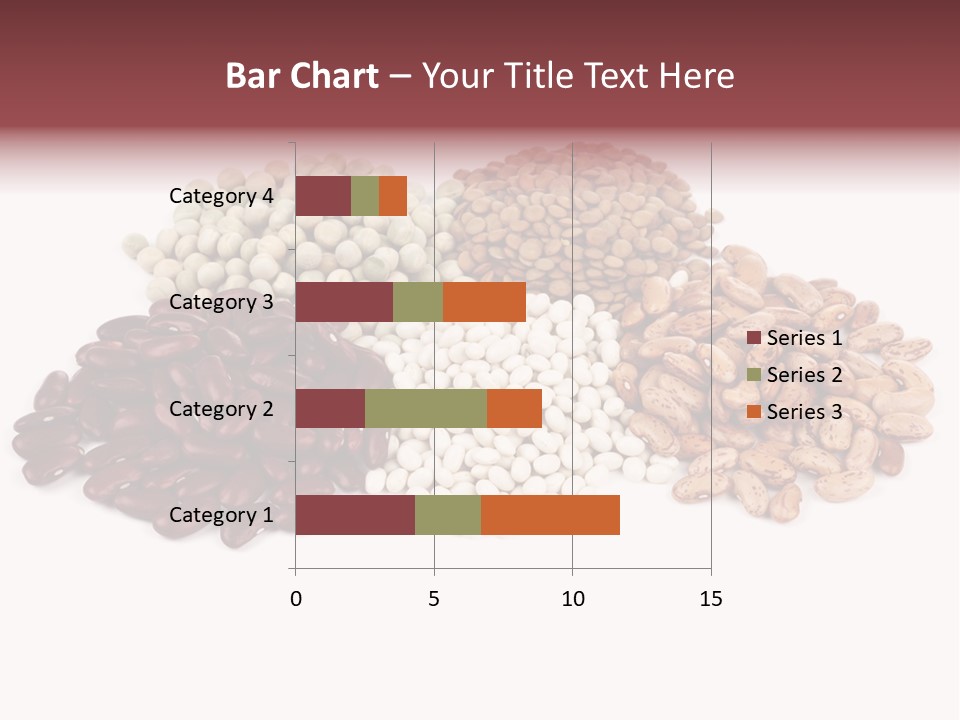 Bar Chart – Your Title Text Here

Category 4
Category 3
Category 2
Category 1

0
5
10
15

Series 1
Series 2
Series 3